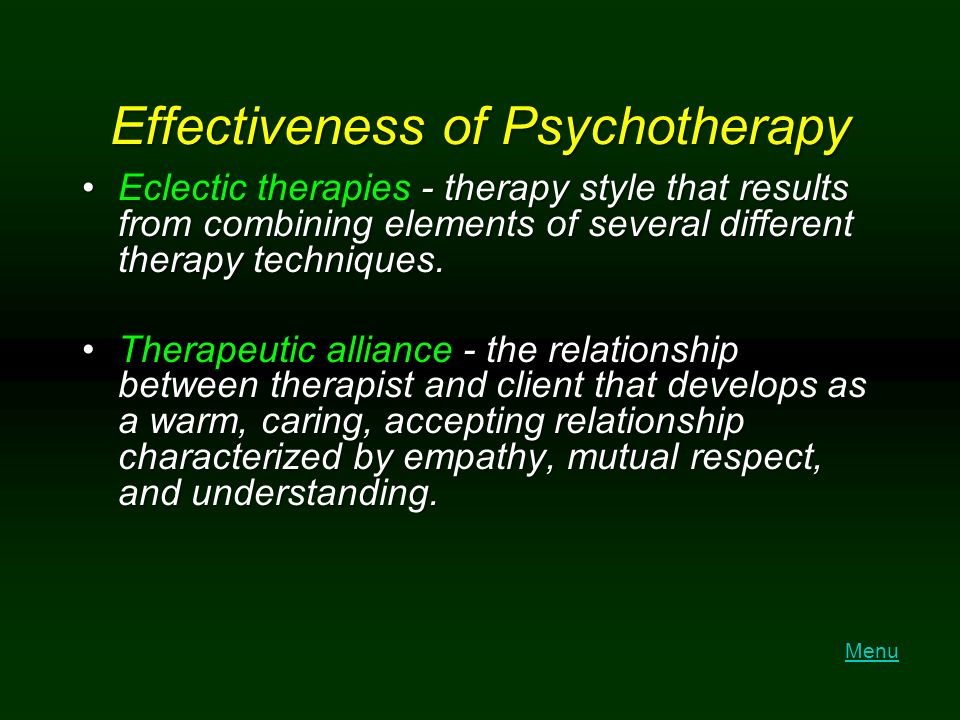 Effectiveness of Psychotherapy

• Eclectic therapies - therapy style that results from combining elements of several different therapy techniques.

• Therapeutic alliance - the relationship between therapist and client that develops as a warm, caring, accepting relationship characterized by empathy, mutual respect, and understanding.

Menu